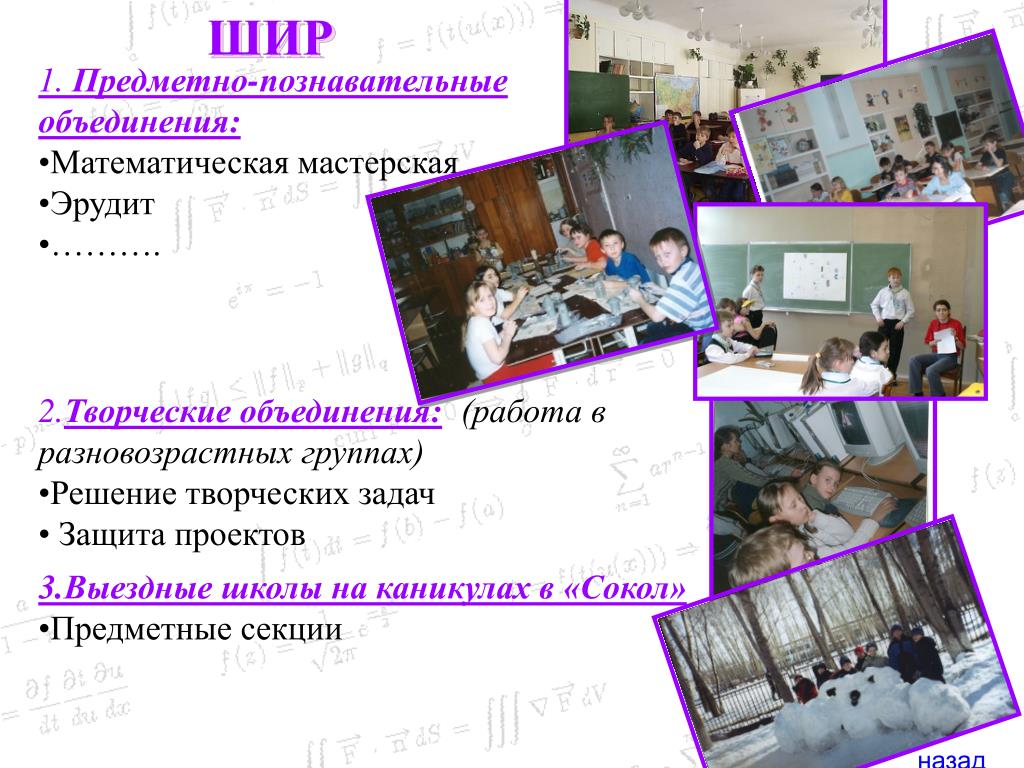 ШИР

1. Предметно-познавательные объединения:
•Математическая мастерская
•Эрудит
•……….

2.Творческие объединения: (работа в разновозрастных группах)
•Решение творческих задач
• Защита проектов

3.Выездные школы на каникулах в «Сокол»
•Предметные секции

назад